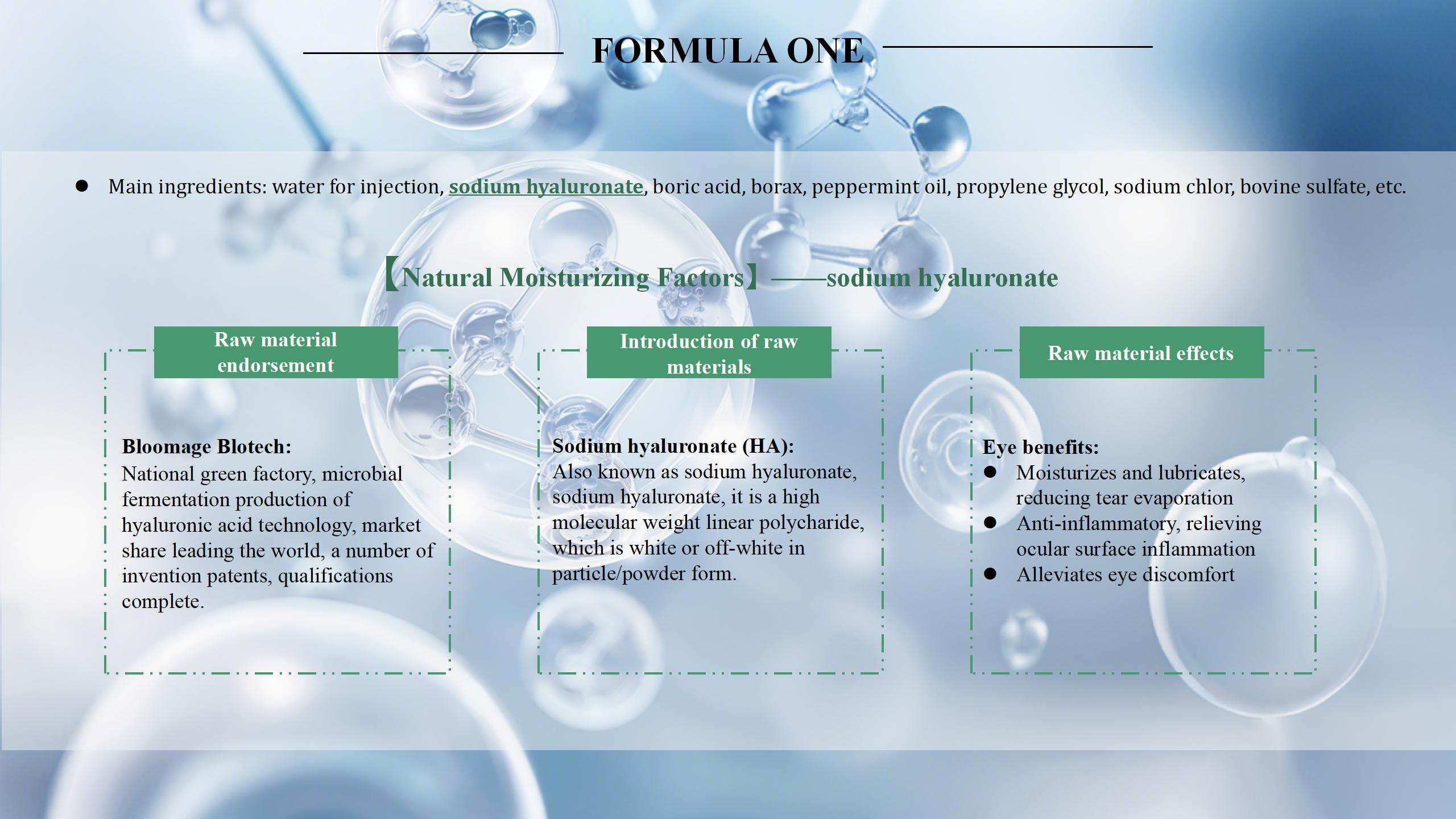 FORMULA ONE

● Main ingredients: water for injection, sodium hyaluronate, boric acid, borax, peppermint oil, propylene glycol, sodium chlor, bovine sulfate, etc.

【Natural Moisturizing Factors】——sodium hyaluronate

Raw material endorsement

Bloomage Blotech:
National green factory, microbial fermentation production of hyaluronic acid technology, market share leading the world, a number of invention patents, qualifications complete.

Introduction of raw materials

Sodium hyaluronate (HA):
Also known as sodium hyaluronate, sodium hyaluronate, it is a high molecular weight linear polycharide, which is white or off-white in particle/powder form.

Raw material effects

Eye benefits:
● Moisturizes and lubricates, reducing tear evaporation
● Anti-inflammatory, relieving ocular surface inflammation
● Alleviates eye discomfort